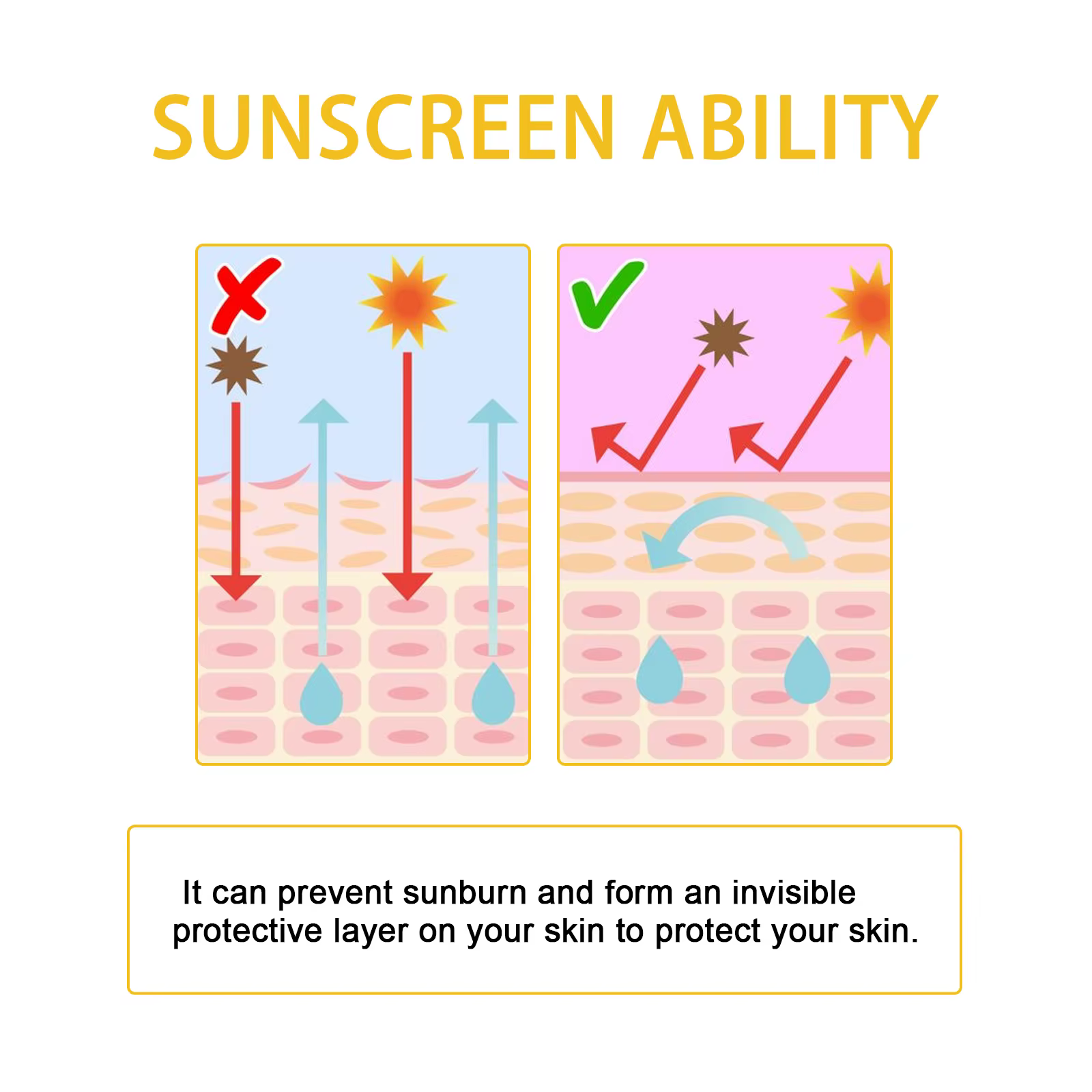 SUNSCREEN ABILITY

It can prevent sunburn and form an invisible protective layer on your skin to protect your skin.